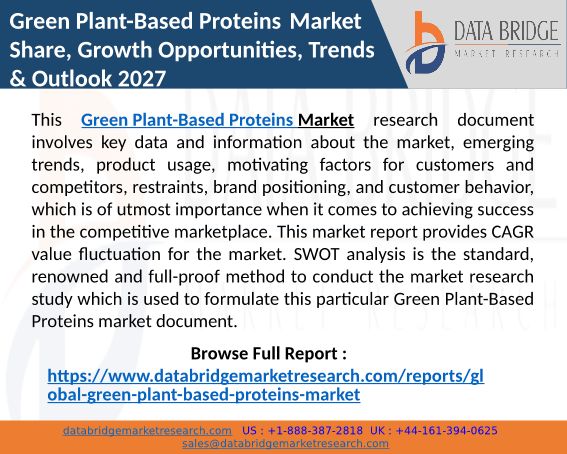 Green Plant-Based Proteins Market Share, Growth Opportunities, Trends & Outlook 2027

DATA BRIDGE
MARKET RESEARCH

This Green Plant-Based Proteins Market research document involves key data and information about the market, emerging trends, product usage, motivating factors for customers and competitors, restraints, brand positioning, and customer behavior, which is of utmost importance when it comes to achieving success in the competitive marketplace. This market report provides CAGR value fluctuation for the market. SWOT analysis is the standard, renowned and full-proof method to conduct the market research study which is used to formulate this particular Green Plant-Based Proteins market document.

Browse Full Report :
https://www.databridgemarketresearch.com/reports/global-green-plant-based-proteins-market

databridgemarketresearch.com US : +1-888-387-2818 UK : +44-161-394-0625
sales@databridgemarketresearch.com